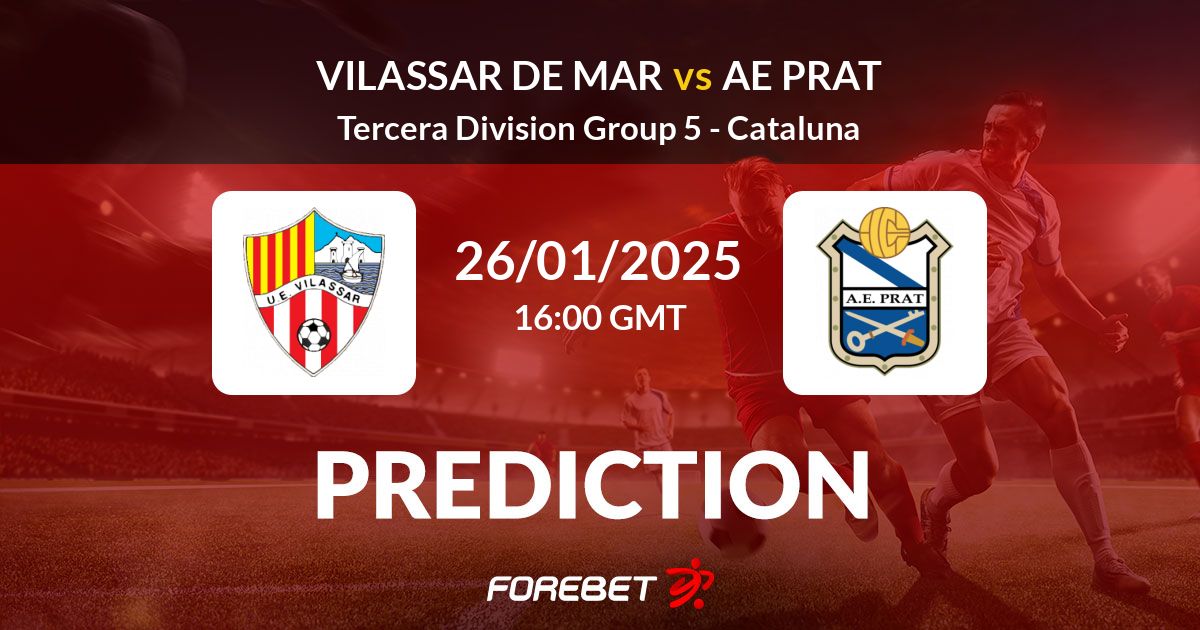 VILASSAR DE MAR vs AE PRAT
Tercera Division Group 5 - Cataluna

U.E. VILASSAR

26/01/2025
16:00 GMT

A.E. PRAT

PREDICTION

FOREBET